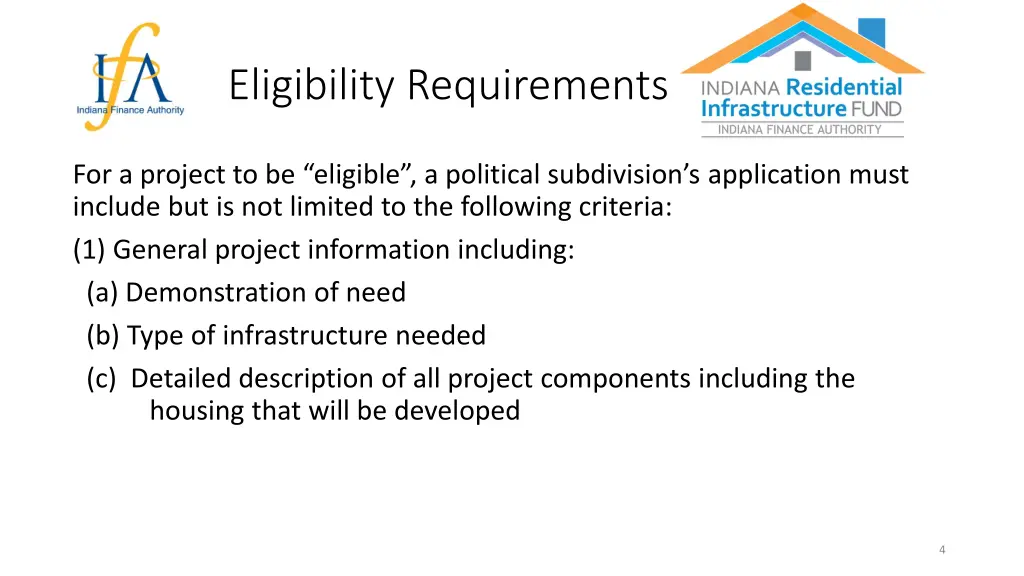 IfA
Indiana Finance Authority

Eligibility Requirements

INDIANA Residential Infrastructure FUND
INDIANA FINANCE AUTHORITY

For a project to be “eligible”, a political subdivision’s application must include but is not limited to the following criteria:

(1) General project information including:

(a) Demonstration of need

(b) Type of infrastructure needed

(c) Detailed description of all project components including the housing that will be developed

4